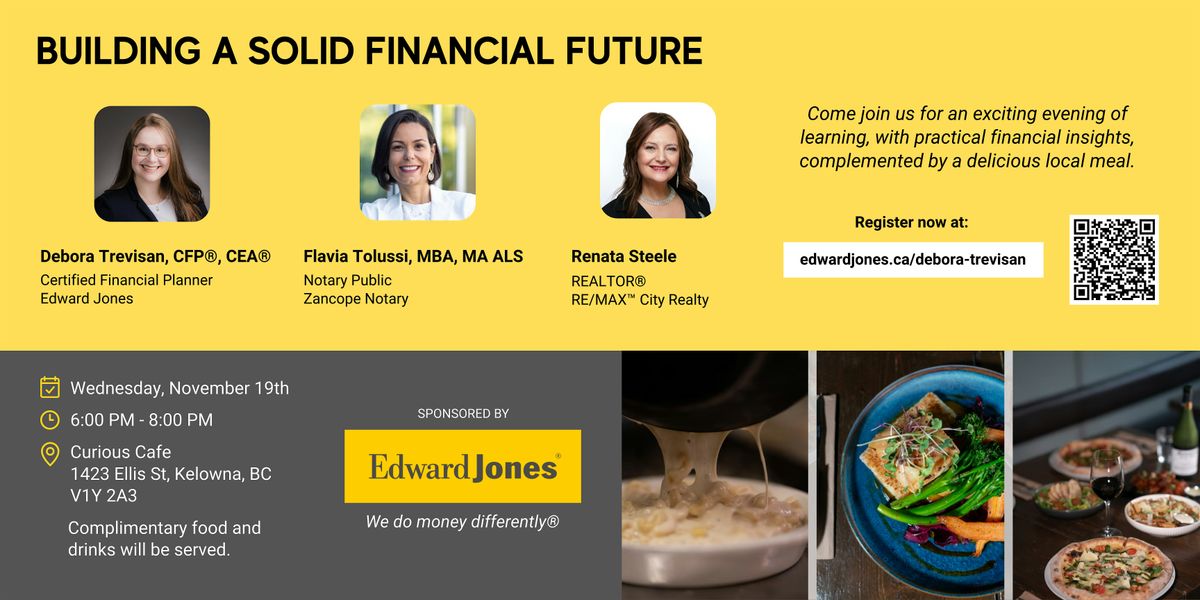 BUILDING A SOLID FINANCIAL FUTURE

Debora Trevisan, CFP®, CEA®
Certified Financial Planner
Edward Jones

Flavia Tolussi, MBA, MA ALS
Notary Public
Zancope Notary

Renata Steele
REALTOR®
RE/MAX™ City Realty

Come join us for an exciting evening of learning, with practical financial insights, complemented by a delicious local meal.

Register now at:

edwardjones.ca/debora-trevisan

Wednesday, November 19th

6:00 PM - 8:00 PM

Curious Cafe
1423 Ellis St, Kelowna, BC
V1Y 2A3

Complimentary food and drinks will be served.

SPONSORED BY

Edward Jones®

We do money differently®